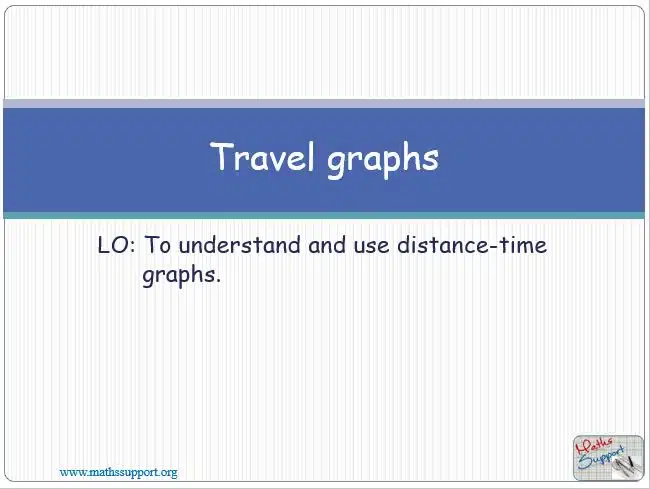 Travel graphs

LO: To understand and use distance-time graphs.

www.mathssupport.org

Maths Support